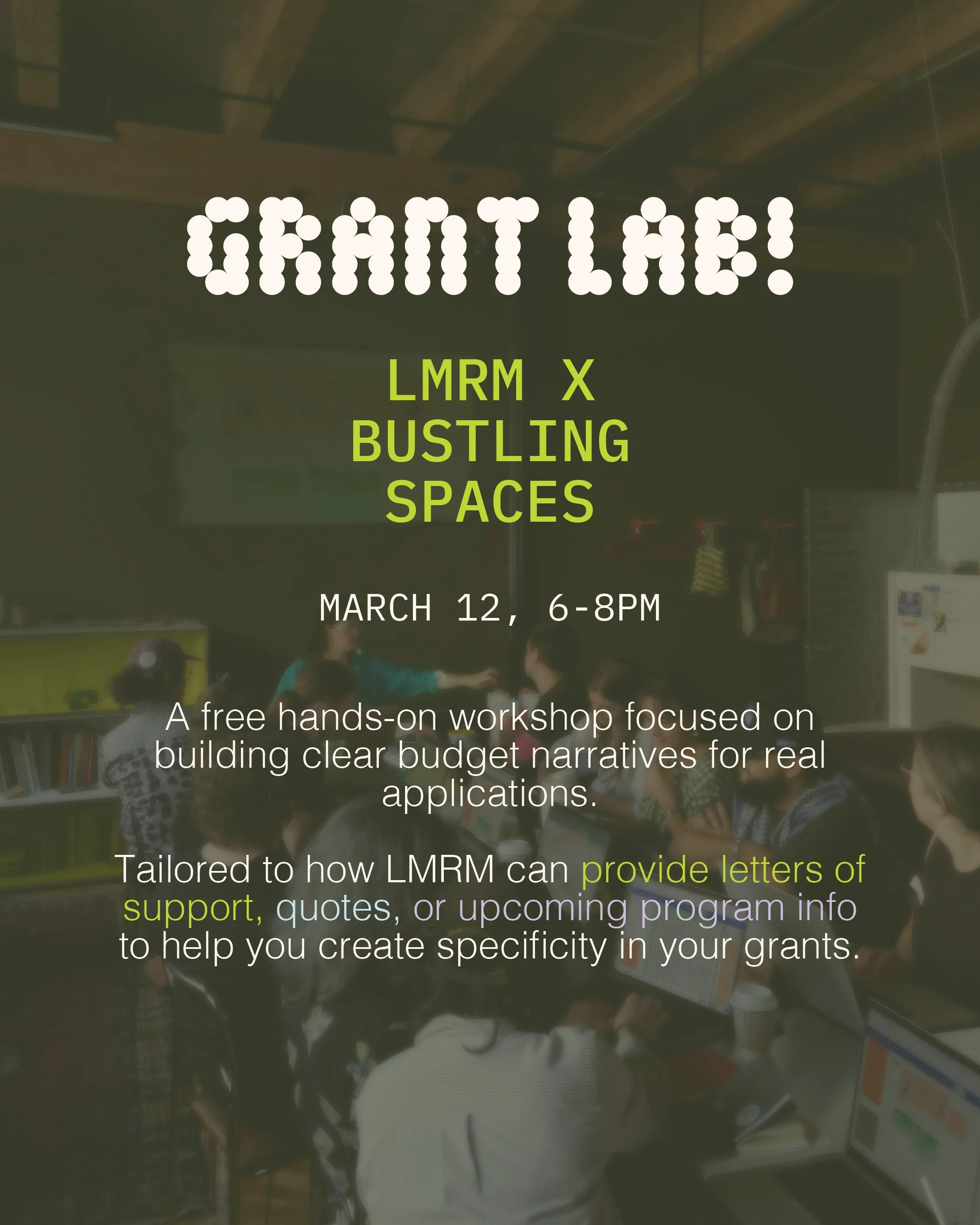 GRANT LAB!

LMRM X
BUSTLING
SPACES

MARCH 12, 6-8PM

A free hands-on workshop focused on building clear budget narratives for real applications.

Tailored to how LMRM can provide letters of support, quotes, or upcoming program info to help you create specificity in your grants.